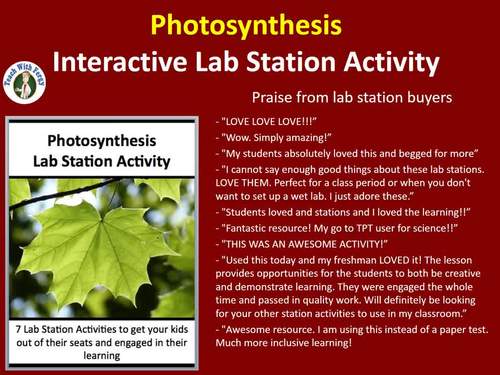 Photosynthesis
Interactive Lab Station Activity

Teach With Fergy

Praise from lab station buyers

Photosynthesis
Lab Station Activity

7 Lab Station Activities to get your kids out of their seats and engaged in their learning

- "LOVE LOVE LOVE!!!"
- "Wow. Simply amazing!"
- "My students absolutely loved this and begged for more"
- "I cannot say enough good things about these lab stations. LOVE THEM. Perfect for a class period or when you don't want to set up a wet lab. I just adore these."
- "Students loved and stations and I loved the learning!!"
- "Fantastic resource! My go to TPT user for science!!"
- "THIS WAS AN AWESOME ACTIVITY!"
- "Used this today and my freshman LOVED it! The lesson provides opportunities for the students to both be creative and demonstrate learning. They were engaged the whole time and passed in quality work. Will definitely be looking for your other station activities to use in my classroom."
- "Awesome resource. I am using this instead of a paper test. Much more inclusive learning!